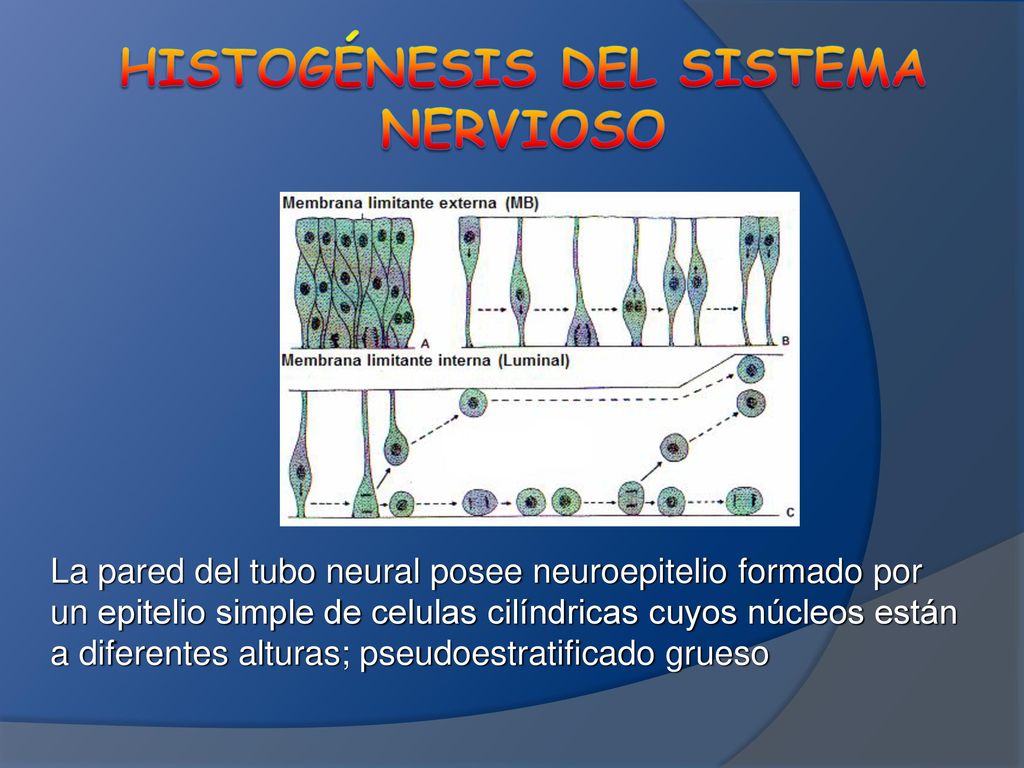 HISTOGÉNESIS DEL SISTEMA NERVIOSO

Membrana limitante externa (MB)

A

B

Membrana limitante interna (Luminal)

C

La pared del tubo neural posee neuroepitelio formado por un epitelio simple de celulas cilíndricas cuyos núcleos están a diferentes alturas; pseudoestratificado grueso